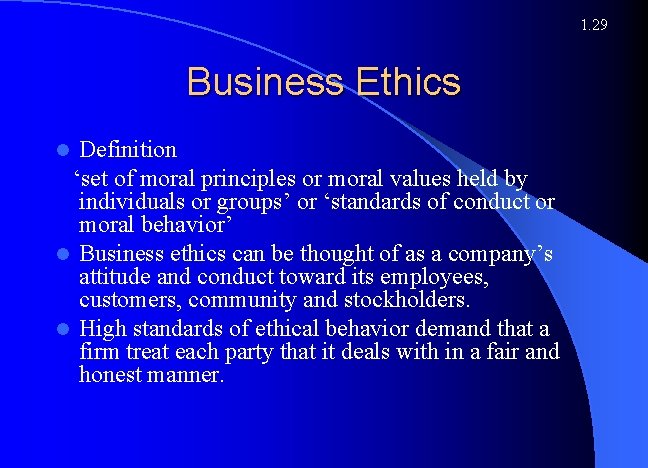 1.29

Business Ethics

- Definition

‘set of moral principles or moral values held by individuals or groups’ or ‘standards of conduct or moral behavior’

- Business ethics can be thought of as a company’s attitude and conduct toward its employees, customers, community and stockholders.
- High standards of ethical behavior demand that a firm treat each party that it deals with in a fair and honest manner.